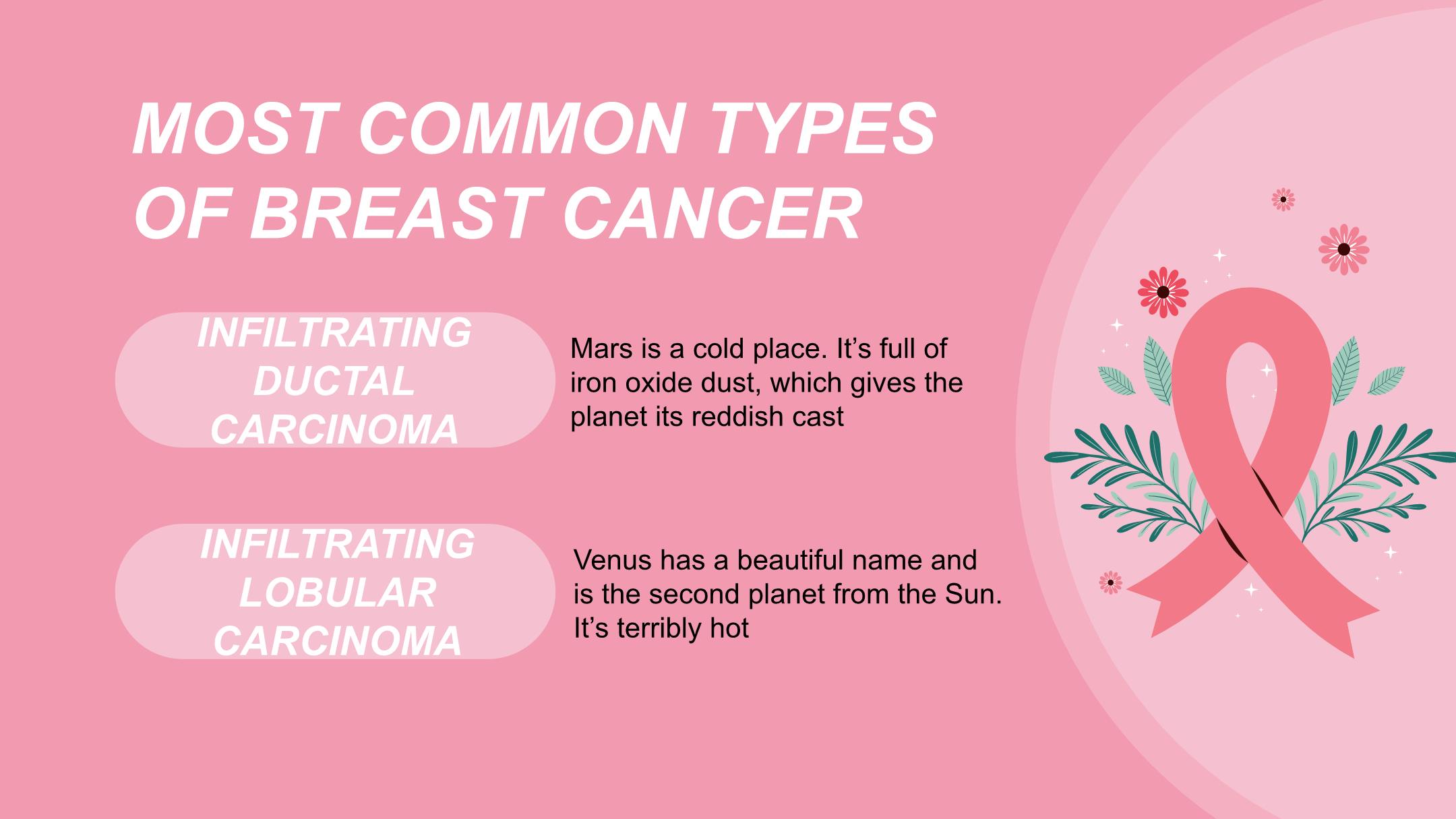 MOST COMMON TYPES OF BREAST CANCER

INFILTRATING DUCTAL CARCINOMA

Mars is a cold place. It’s full of iron oxide dust, which gives the planet its reddish cast

INFILTRATING LOBULAR CARCINOMA

Venus has a beautiful name and is the second planet from the Sun. It’s terribly hot